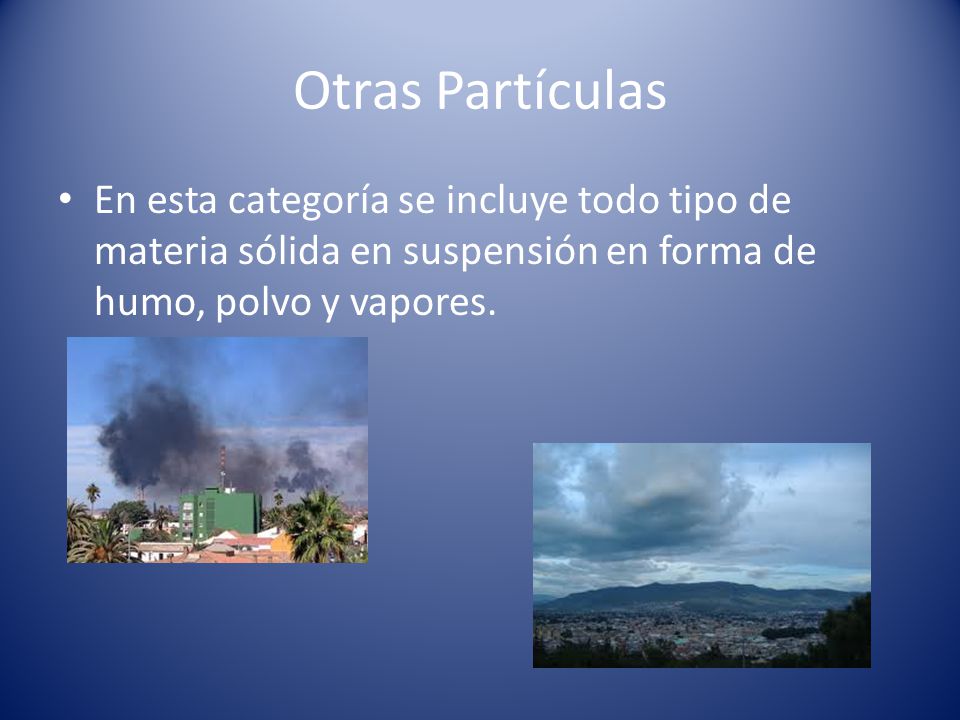 Otras Partículas

• En esta categoría se incluye todo tipo de materia sólida en suspensión en forma de humo, polvo y vapores.